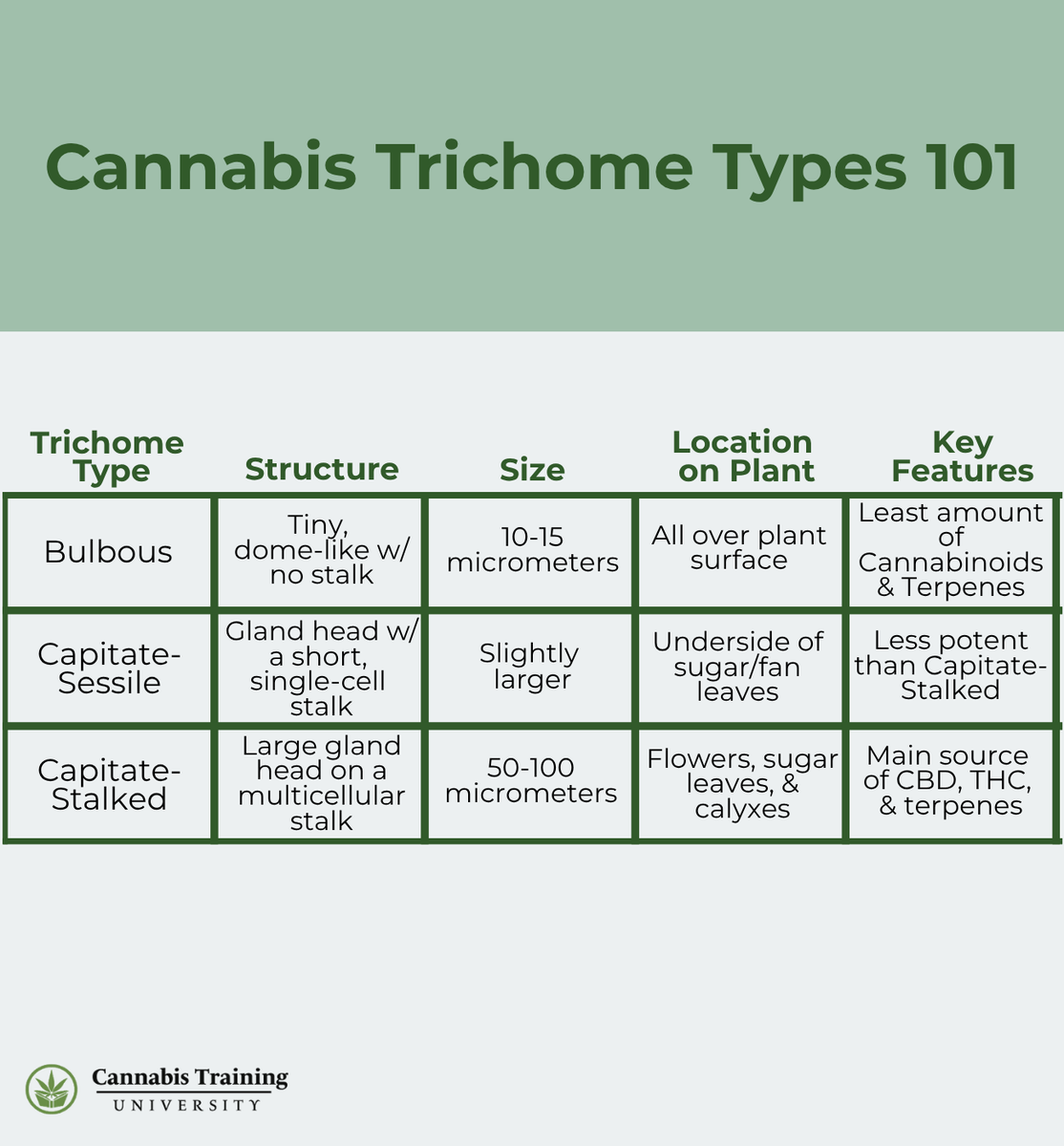 Cannabis Trichome Types 101

| Trichome Type | Structure | Size | Location on Plant | Key Features |
|---|---|---|---|---|
| Bulbous | Tiny, dome-like w/ no stalk | 10-15 micrometers | All over plant surface | Least amount of Cannabinoids & Terpenes |
| Capitate-Sessile | Gland head w/ a short, single-cell stalk | Slightly larger | Underside of sugar/fan leaves | Less potent than Capitate-Stalked |
| Capitate-Stalked | Large gland head on a multicellular stalk | 50-100 micrometers | Flowers, sugar leaves, & calyxes | Main source of CBD, THC, & terpenes |

Cannabis Training UNIVERSITY